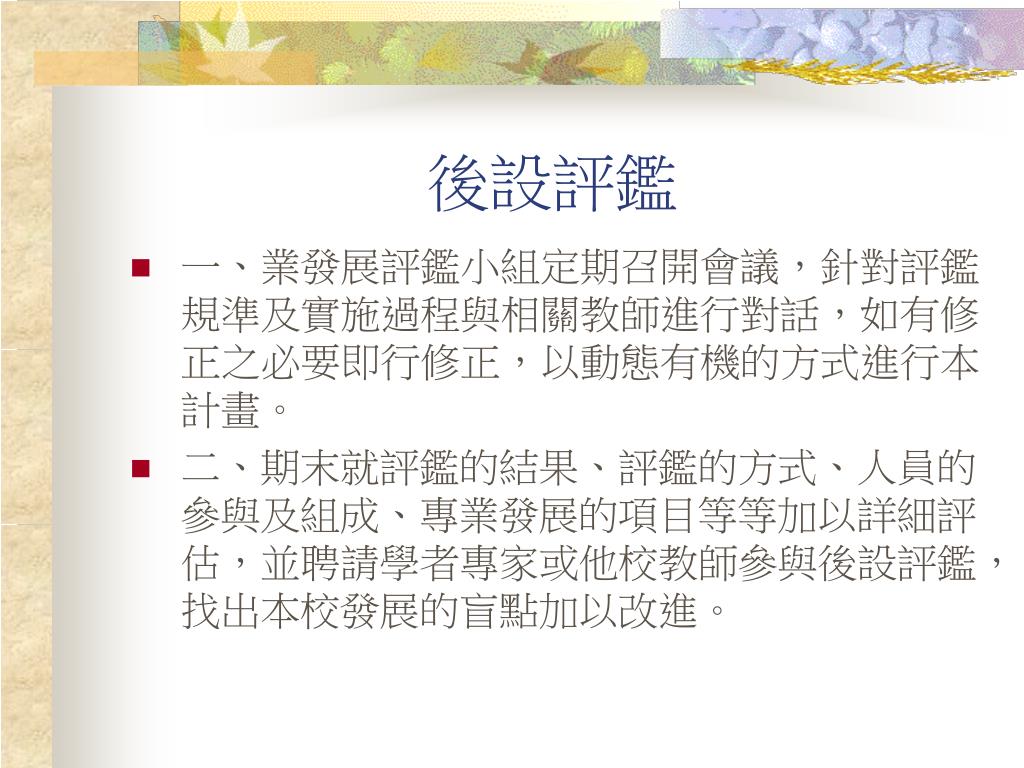 後設評鑑

一、業發展評鑑小組定期召開會議，針對評鑑規準及實施過程與相關教師進行對話，如有修正之必要即行修正，以動態有機的方式進行本計畫。

二、期末就評鑑的結果、評鑑的方式、人員的參與及組成、專業發展的項目等等加以詳細評估，並聘請學者專家或他校教師參與後設評鑑，找出本校發展的盲點加以改進。